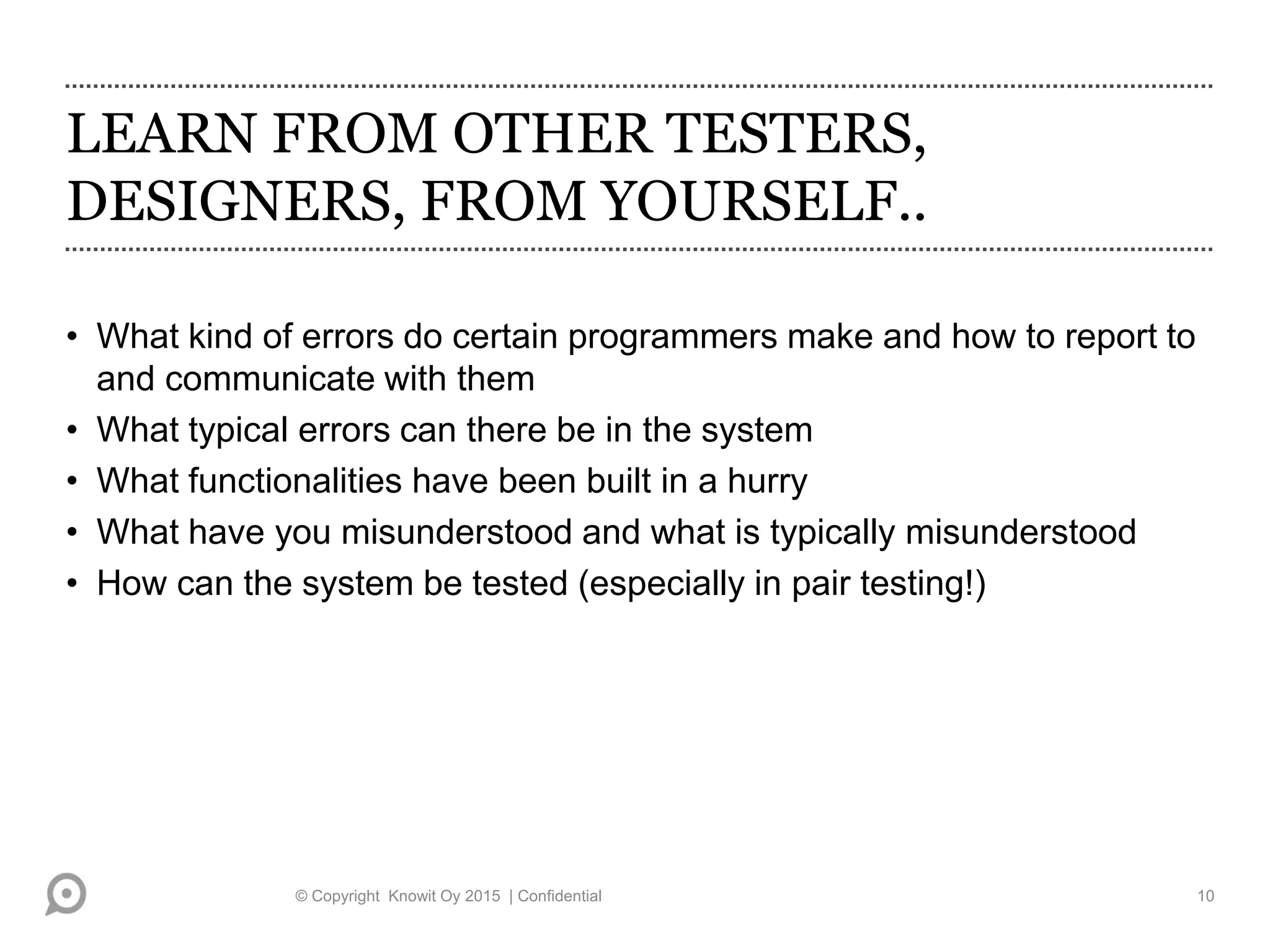 LEARN FROM OTHER TESTERS, DESIGNERS, FROM YOURSELF..

• What kind of errors do certain programmers make and how to report to and communicate with them
• What typical errors can there be in the system
• What functionalities have been built in a hurry
• What have you misunderstood and what is typically misunderstood
• How can the system be tested (especially in pair testing!)

© Copyright Knowit Oy 2015 | Confidential

10